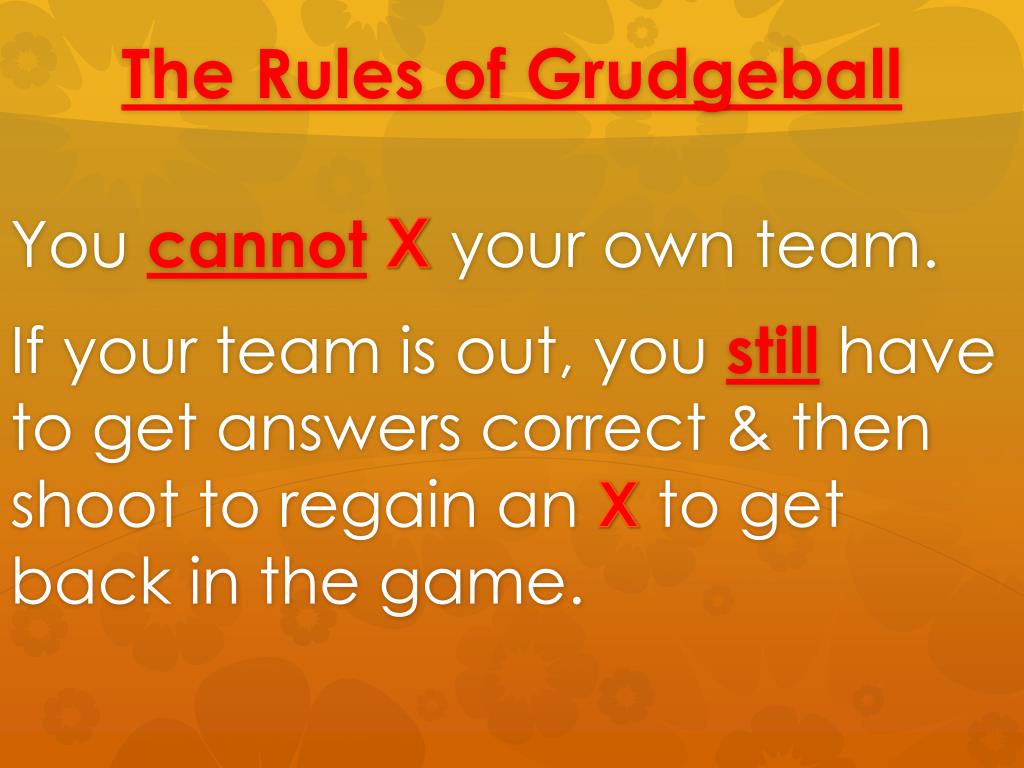 The Rules of Grudgeball

You cannot X your own team.

If your team is out, you still have to get answers correct & then shoot to regain an X to get back in the game.